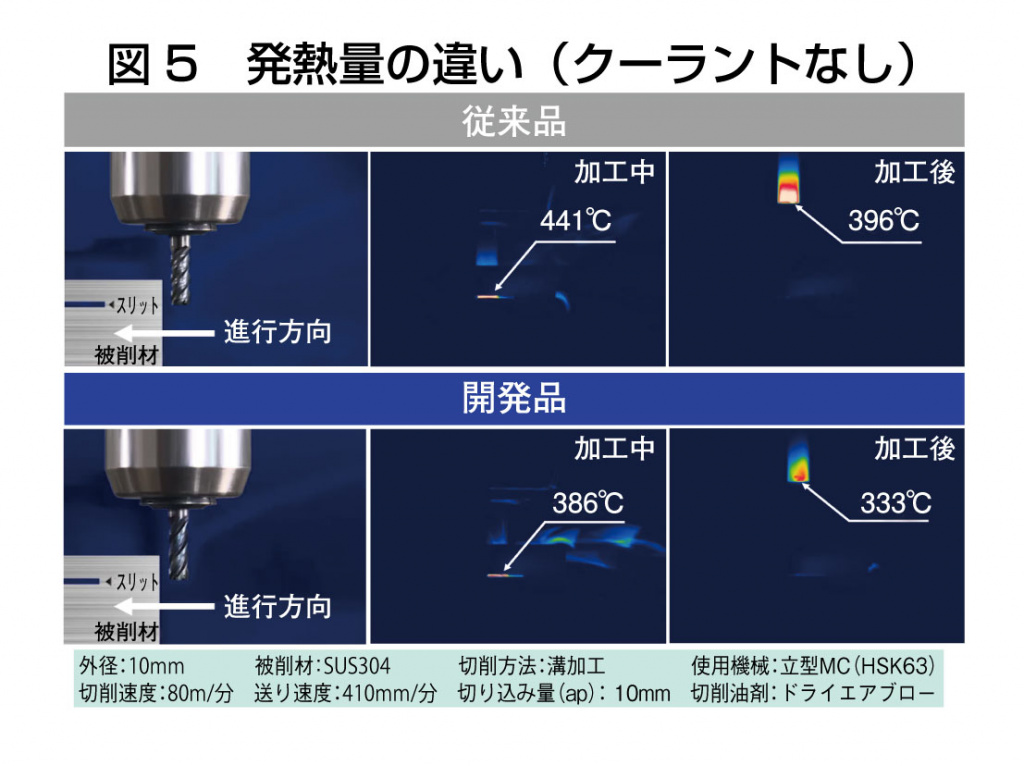 図５　発熱量の違い（クーラントなし）

従来品

スリット
進行方向
被削材

加工中
441℃

加工後
396℃

開発品

スリット
進行方向
被削材

加工中
386℃

加工後
333℃

外径：10mm　被削材：SUS304　切削方法：溝加工　使用機械：立型MC（HSK63）
切削速度：80m/分　送り速度：410mm/分　切り込み量（ap）：10mm　切削油剤：ドライエアブロー